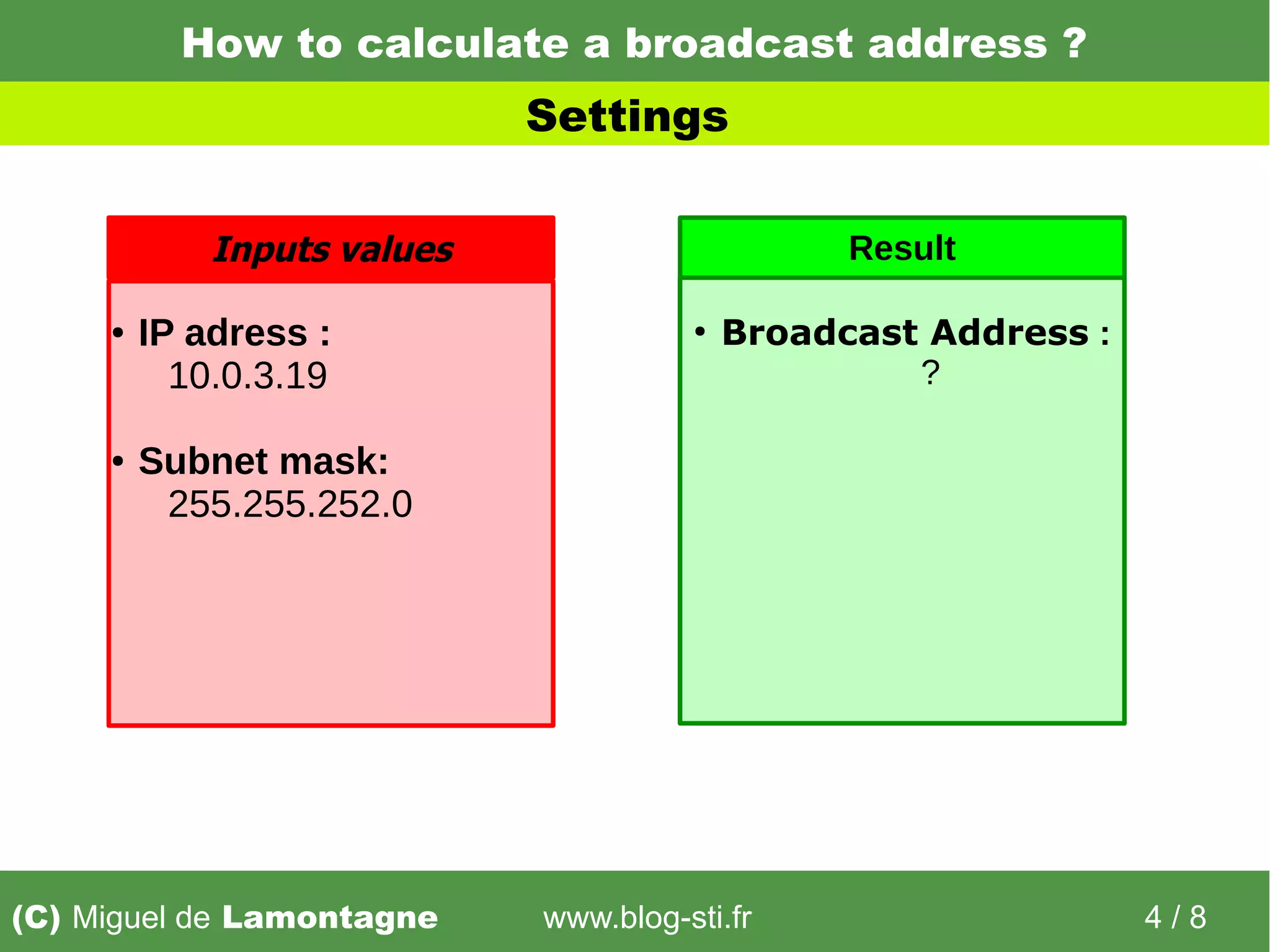 How to calculate a broadcast address ?

Settings

Inputs values

• IP adress :
10.0.3.19

• Subnet mask:
255.255.252.0

Result

• Broadcast Address :
?

(C) Miguel de Lamontagne www.blog-sti.fr 4 / 8